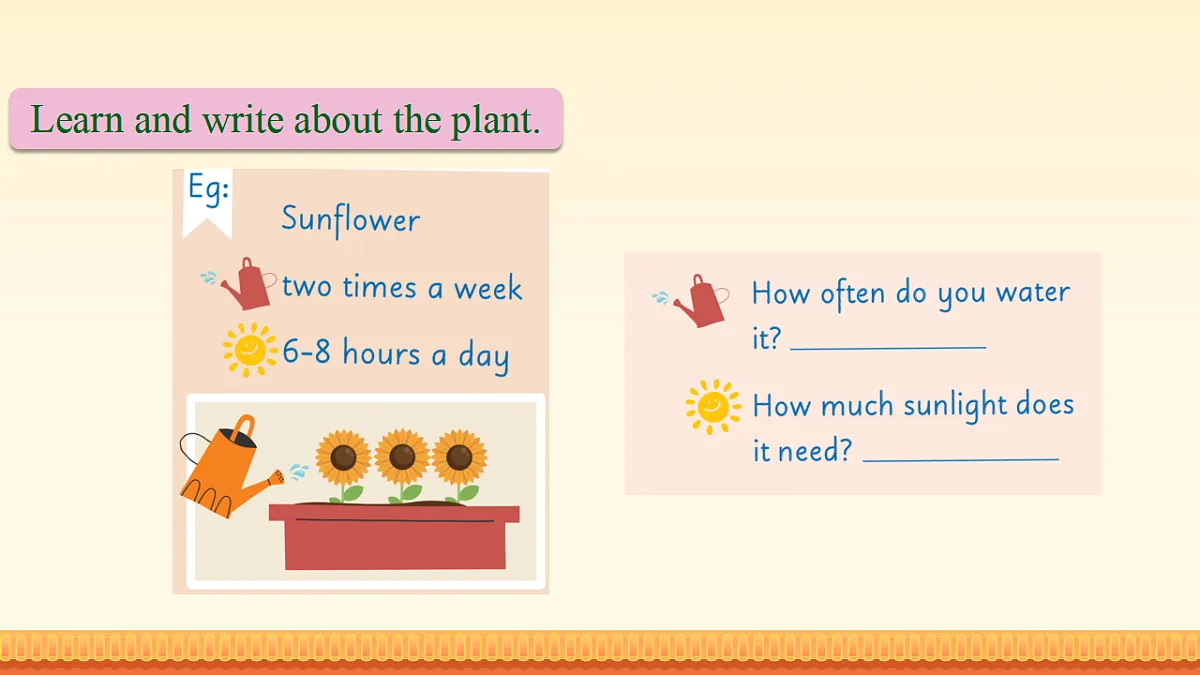 Learn and write about the plant.

Eg:

Sunflower

two times a week

6-8 hours a day

How often do you water it? ______________

How much sunlight does it need? ______________